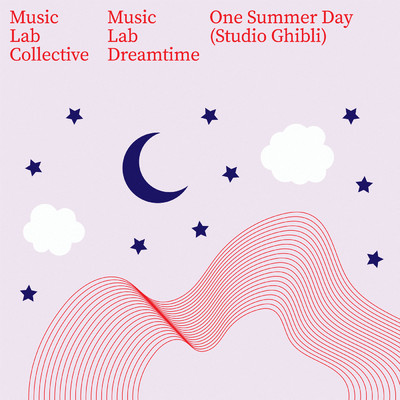 Music Lab Collective

Music Lab Dreamtime

One Summer Day (Studio Ghibli)